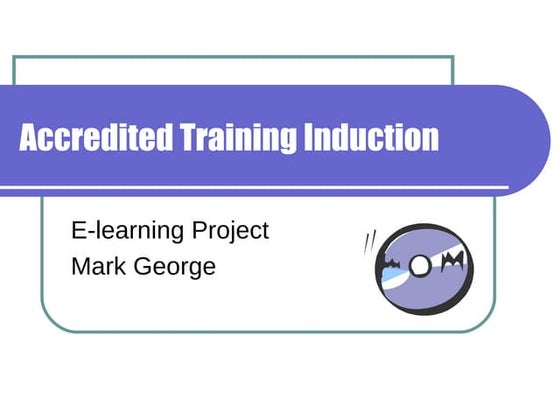 Accredited Training Induction

E-learning Project
Mark George